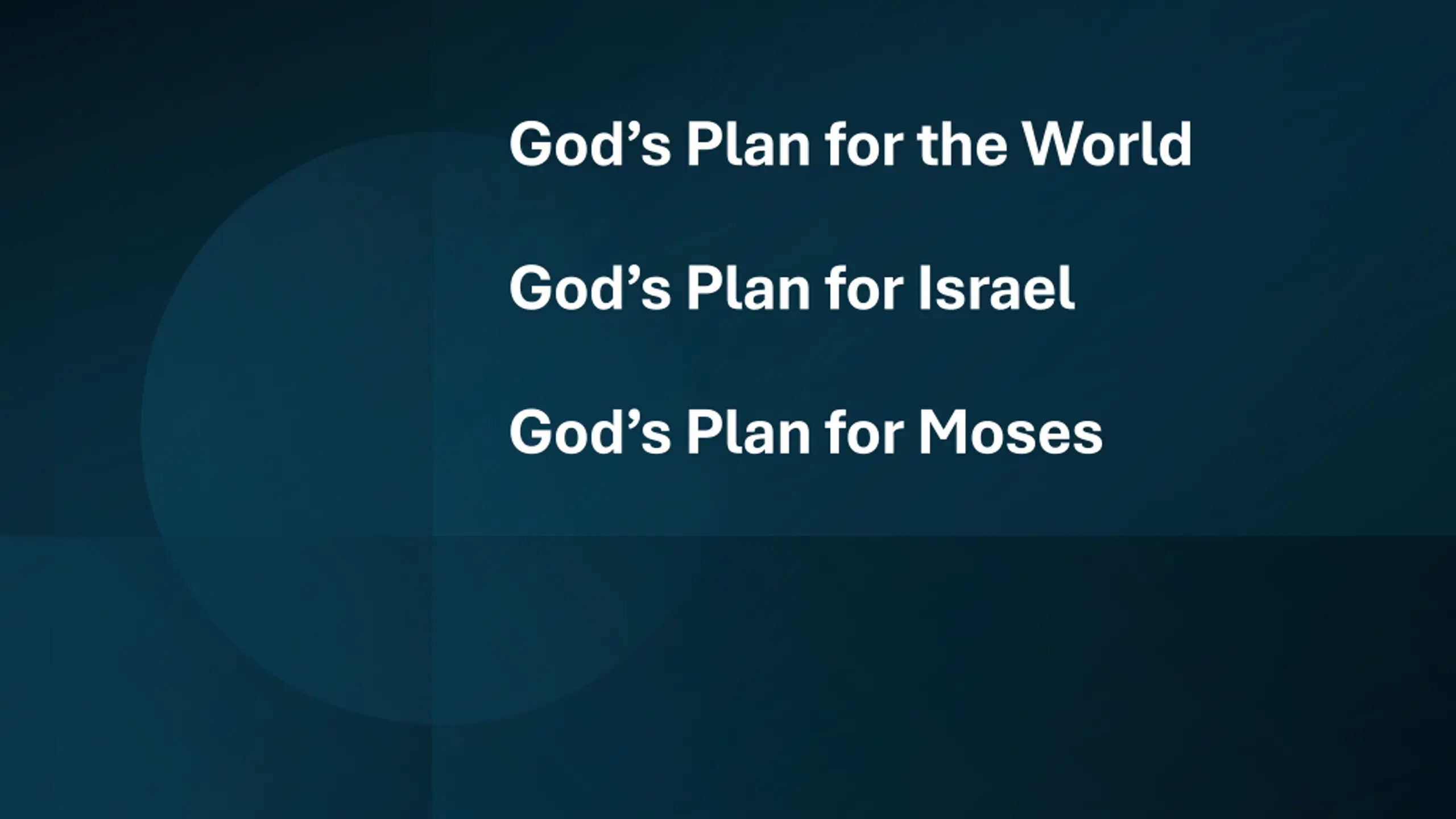 God’s Plan for the World

God’s Plan for Israel

God’s Plan for Moses